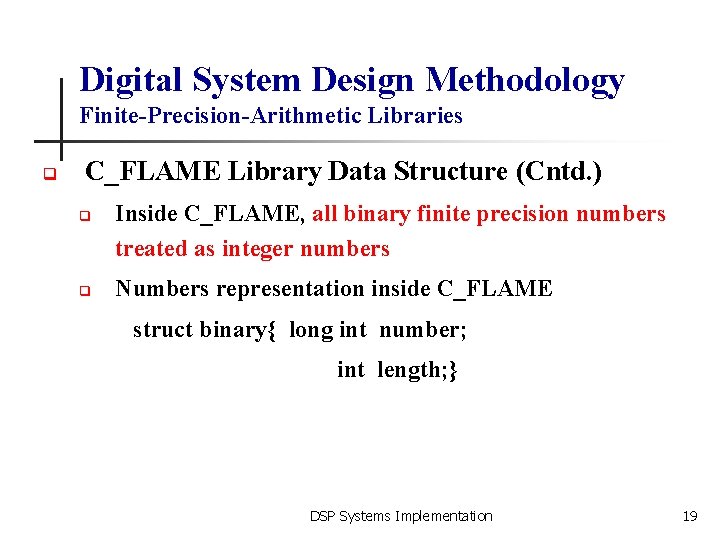 Digital System Design Methodology
Finite-Precision-Arithmetic Libraries

C_FLAME Library Data Structure (Cntd.)

Inside C_FLAME, all binary finite precision numbers treated as integer numbers

Numbers representation inside C_FLAME

struct binary{ long int number;
int length;}

DSP Systems Implementation

19